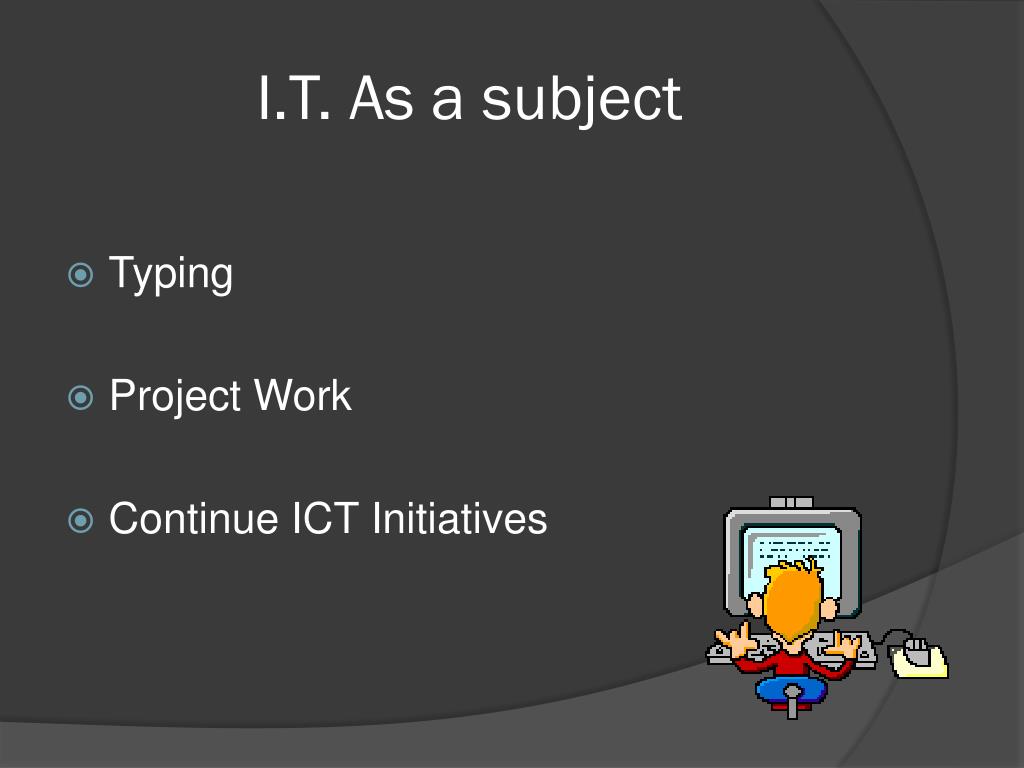 I.T. As a subject

Typing

Project Work

Continue ICT Initiatives